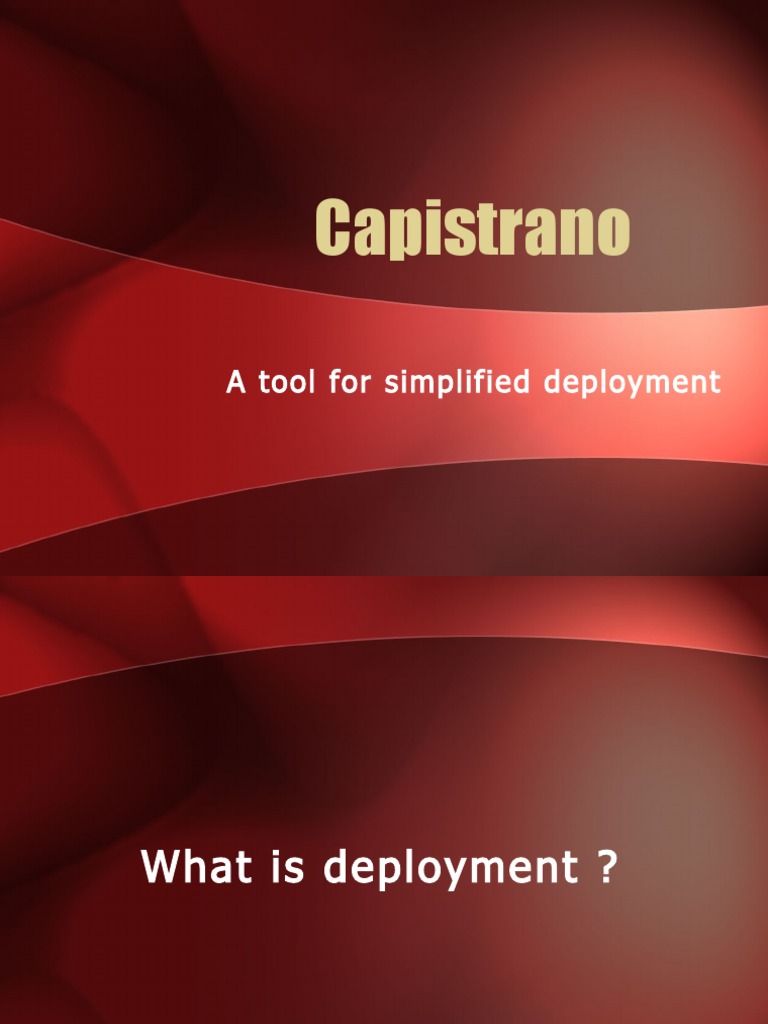 Capistrano

A tool for simplified deployment

What is deployment ?